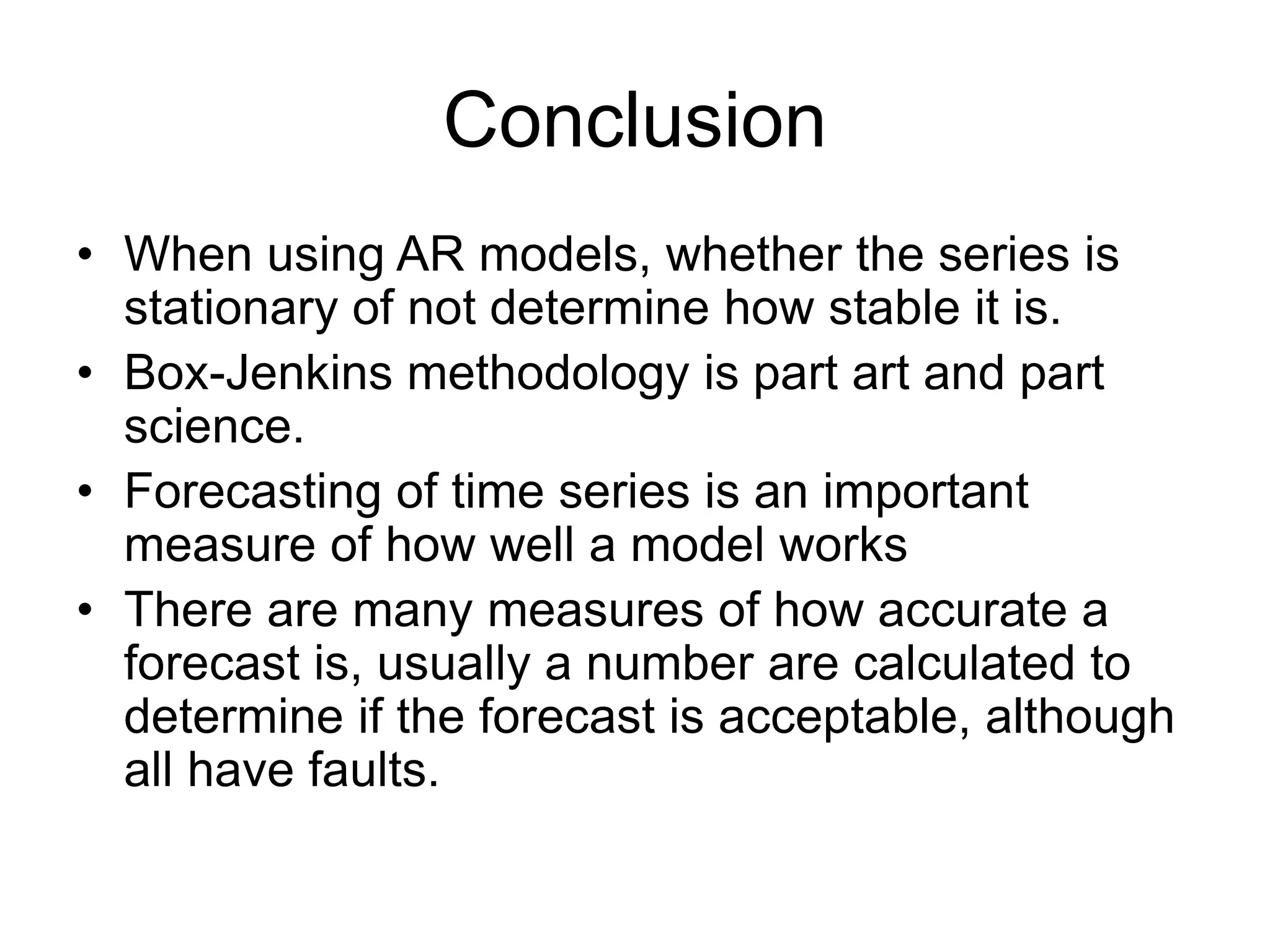 Conclusion

• When using AR models, whether the series is stationary of not determine how stable it is.
• Box-Jenkins methodology is part art and part science.
• Forecasting of time series is an important measure of how well a model works
• There are many measures of how accurate a forecast is, usually a number are calculated to determine if the forecast is acceptable, although all have faults.